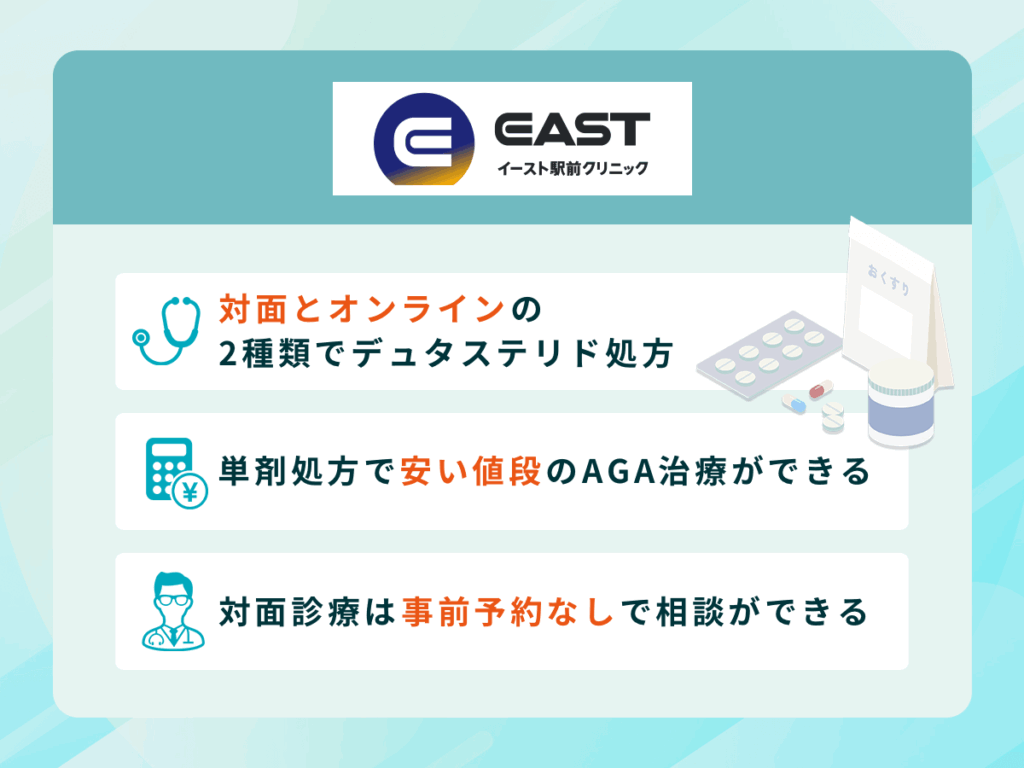 EAST
イースト駅前クリニック

おくすり

対面とオンラインの
2種類でデュタステリド処方

単剤処方で安い値段のAGA治療ができる

対面診療は事前予約なしで相談ができる